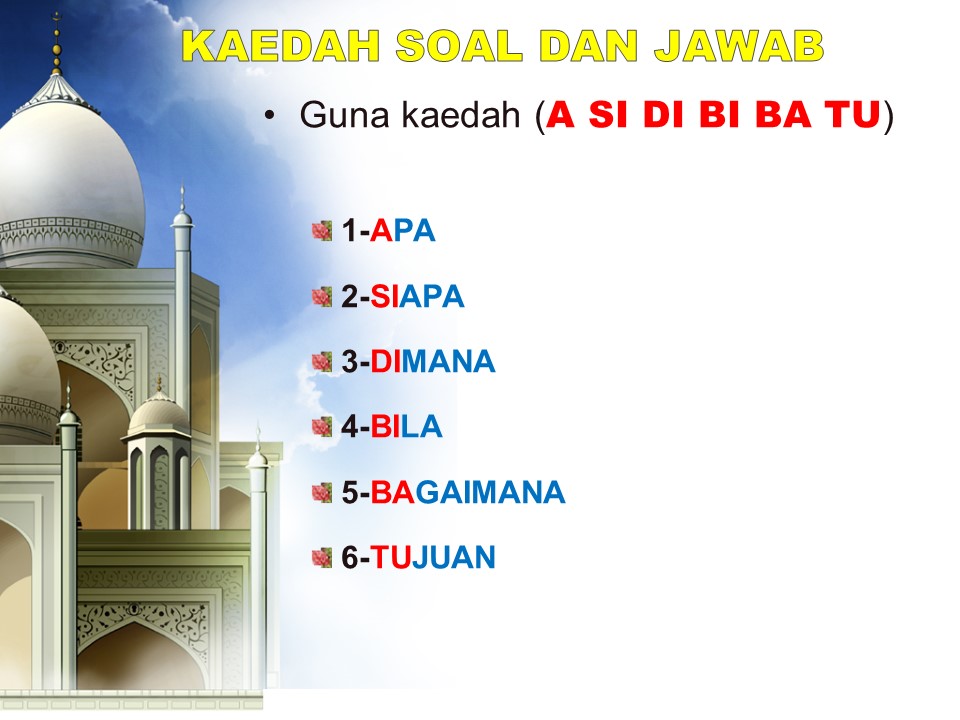 KAEDAH SOAL DAN JAWAB

• Guna kaedah (A SI DI BI BA TU)

1-APA

2-SIAPA

3-DIMANA

4-BILA

5-BAGAIMANA

6-TUJUAN